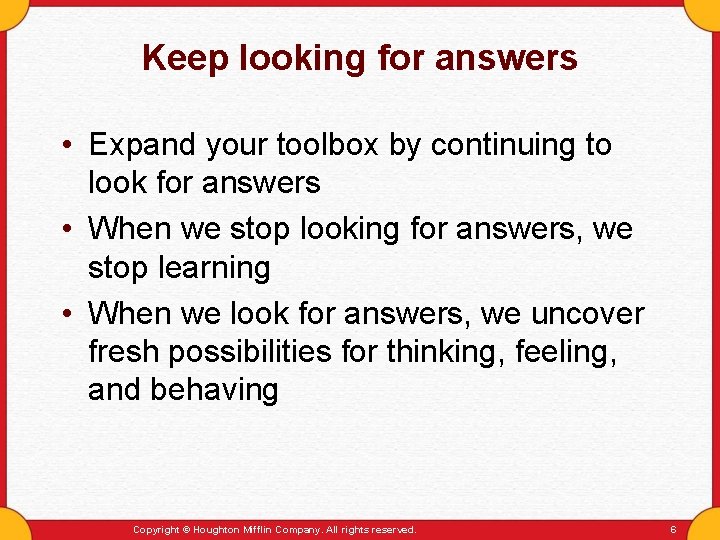 Keep looking for answers

• Expand your toolbox by continuing to look for answers
• When we stop looking for answers, we stop learning
• When we look for answers, we uncover fresh possibilities for thinking, feeling, and behaving

Copyright © Houghton Mifflin Company. All rights reserved. 6